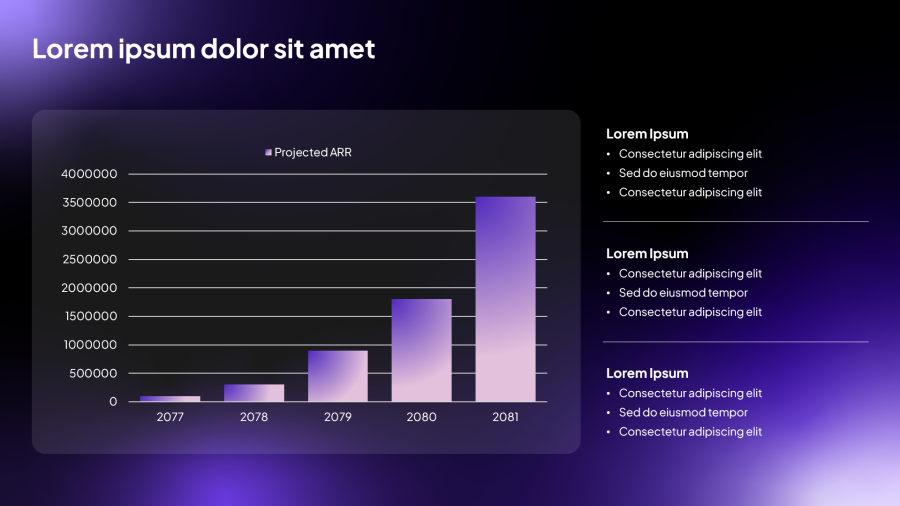 Lorem ipsum dolor sit amet

Projected ARR

4000000
3500000
3000000
2500000
2000000
1500000
1000000
500000
0

2077 2078 2079 2080 2081

Lorem Ipsum
• Consectetur adipiscing elit
• Sed do eiusmod tempor
• Consectetur adipiscing elit

Lorem Ipsum
• Consectetur adipiscing elit
• Sed do eiusmod tempor
• Consectetur adipiscing elit

Lorem Ipsum
• Consectetur adipiscing elit
• Sed do eiusmod tempor
• Consectetur adipiscing elit